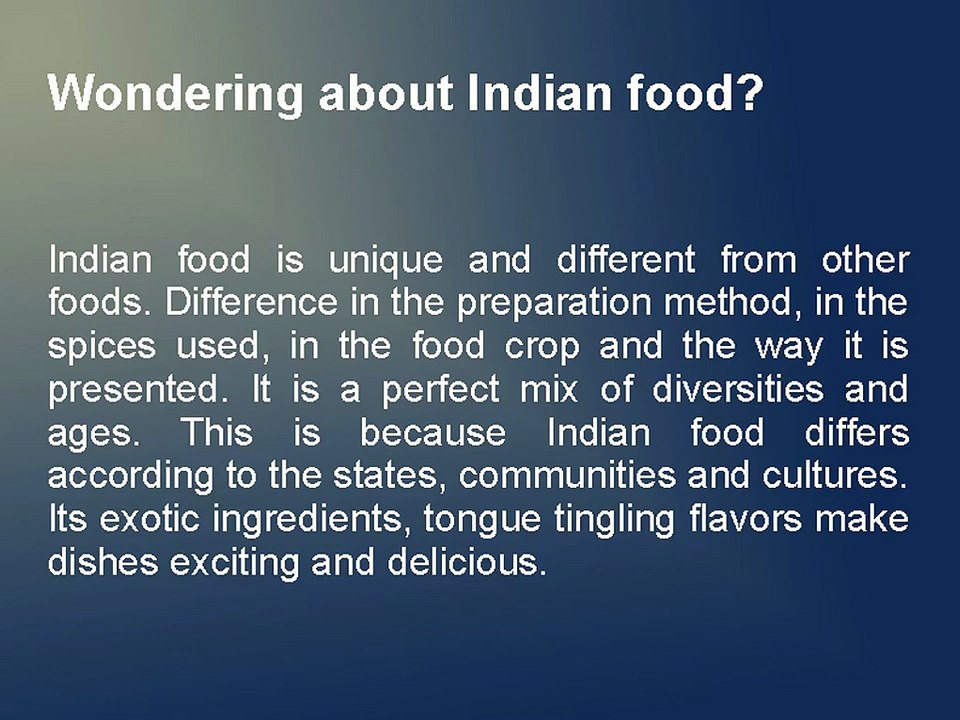 Wondering about Indian food?

Indian food is unique and different from other foods. Difference in the preparation method, in the spices used, in the food crop and the way it is presented. It is a perfect mix of diversities and ages. This is because Indian food differs according to the states, communities and cultures. Its exotic ingredients, tongue tingling flavors make dishes exciting and delicious.